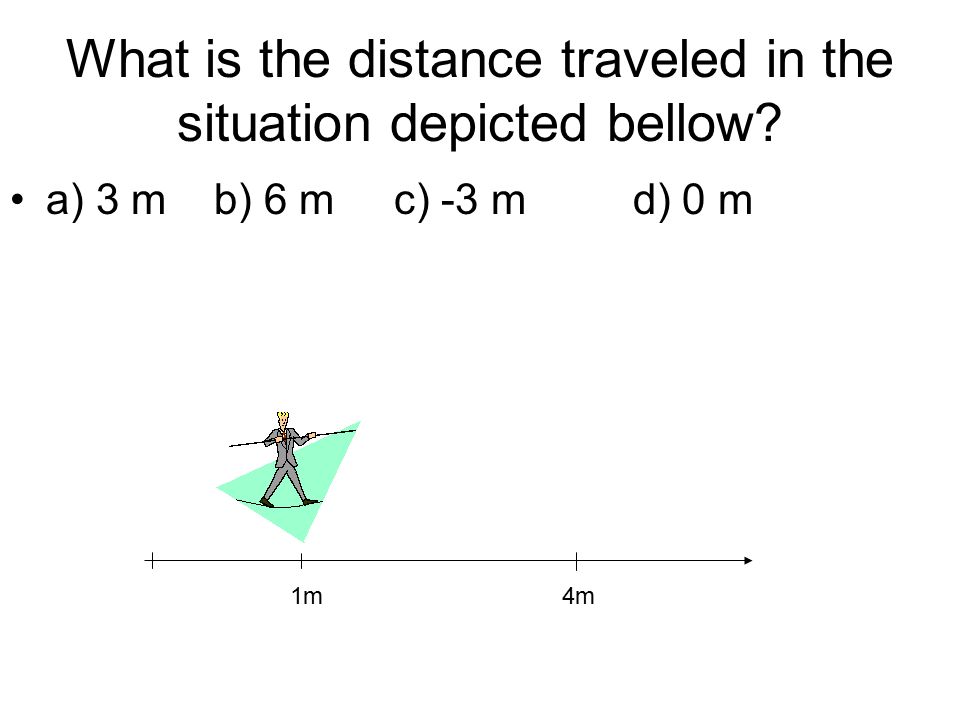 What is the distance traveled in the situation depicted bellow?

• a) 3 m b) 6 m c) -3 m d) 0 m

1m

4m